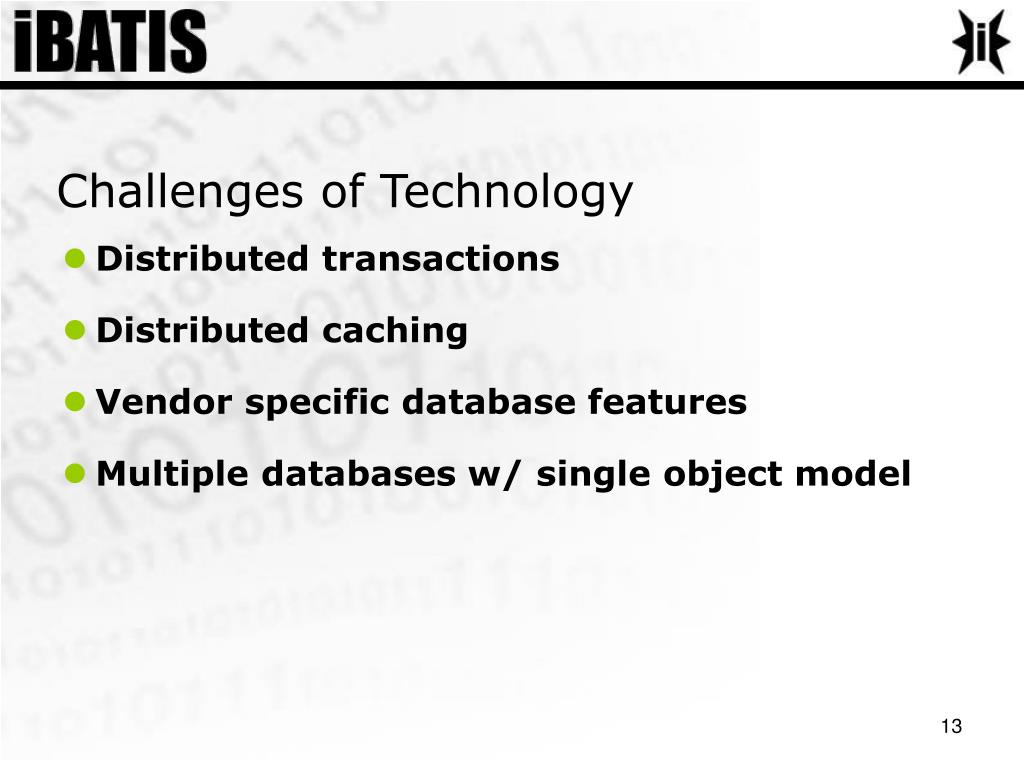 iBATIS

Challenges of Technology

- Distributed transactions
- Distributed caching
- Vendor specific database features
- Multiple databases w/ single object model

13